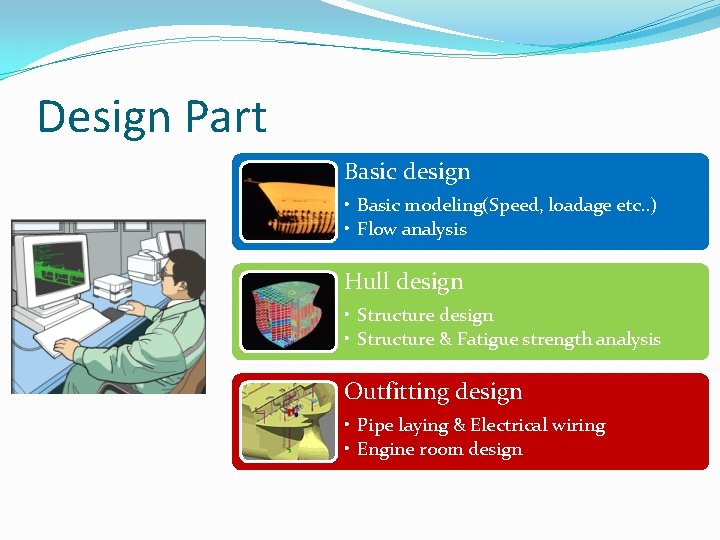 Design Part

Basic design
• Basic modeling(Speed, loadage etc..)
• Flow analysis

Hull design
• Structure design
• Structure & Fatigue strength analysis

Outfitting design
• Pipe laying & Electrical wiring
• Engine room design